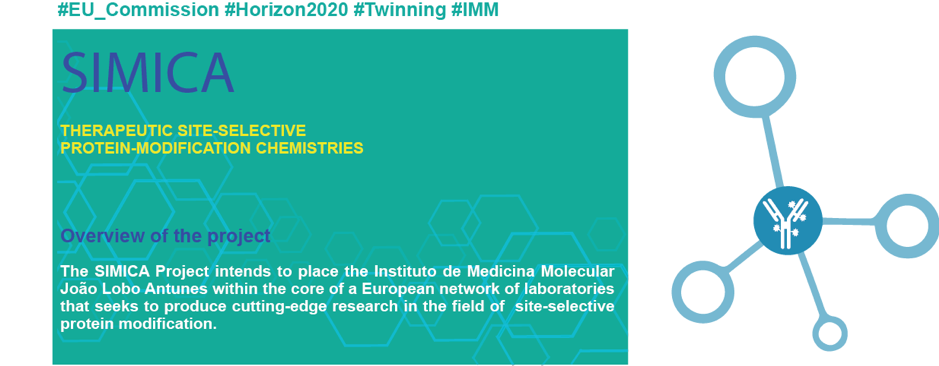 #EU_Commission #Horizon2020 #Twinning #IMM

SIMICA

THERAPEUTIC SITE-SELECTIVE PROTEIN-MODIFICATION CHEMISTRIES

Overview of the project

The SIMICA Project intends to place the Instituto de Medicina Molecular João Lobo Antunes within the core of a European network of laboratories that seeks to produce cutting-edge research in the field of site-selective protein modification.